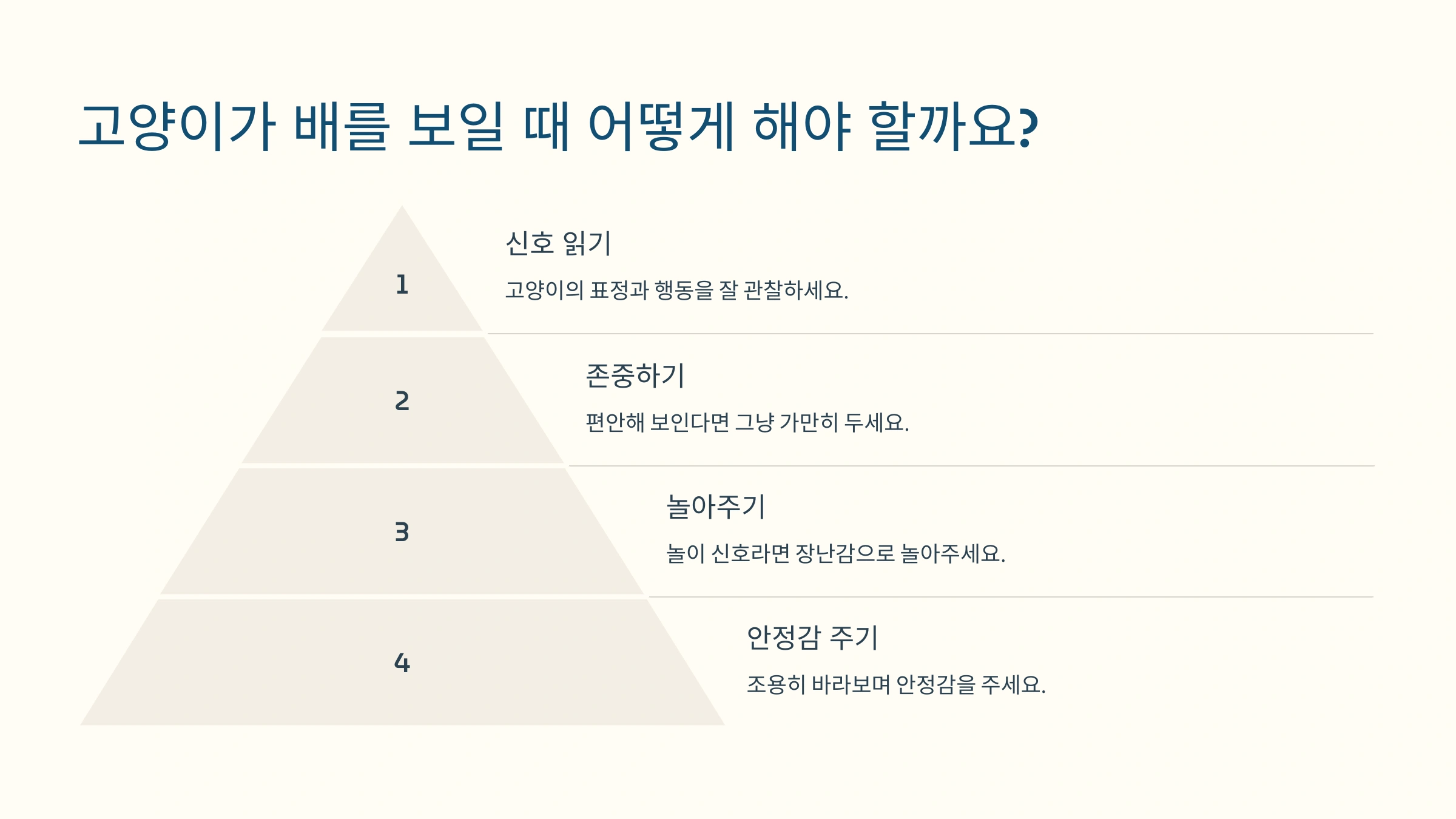 고양이가 배를 보일 때 어떻게 해야 할까요?

1

신호 읽기

고양이의 표정과 행동을 잘 관찰하세요.

2

존중하기

편안해 보인다면 그냥 가만히 두세요.

3

놀아주기

놀이 신호라면 장난감으로 놀아주세요.

4

안정감 주기

조용히 바라보며 안정감을 주세요.